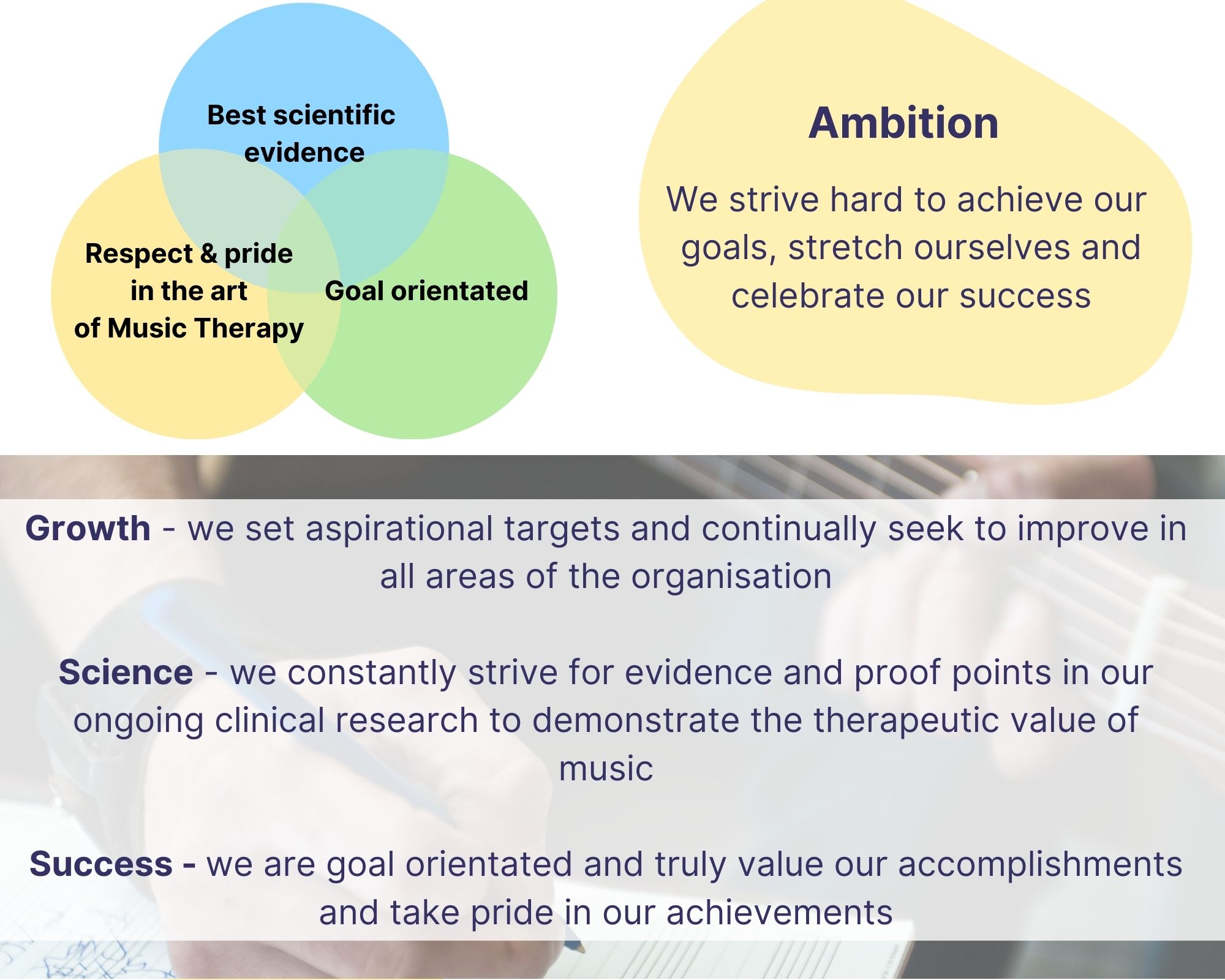 Best scientific evidence

Respect & pride in the art of Music Therapy

Goal orientated

Ambition

We strive hard to achieve our goals, stretch ourselves and celebrate our success

Growth - we set aspirational targets and continually seek to improve in all areas of the organisation

Science - we constantly strive for evidence and proof points in our ongoing clinical research to demonstrate the therapeutic value of music

Success - we are goal orientated and truly value our accomplishments and take pride in our achievements